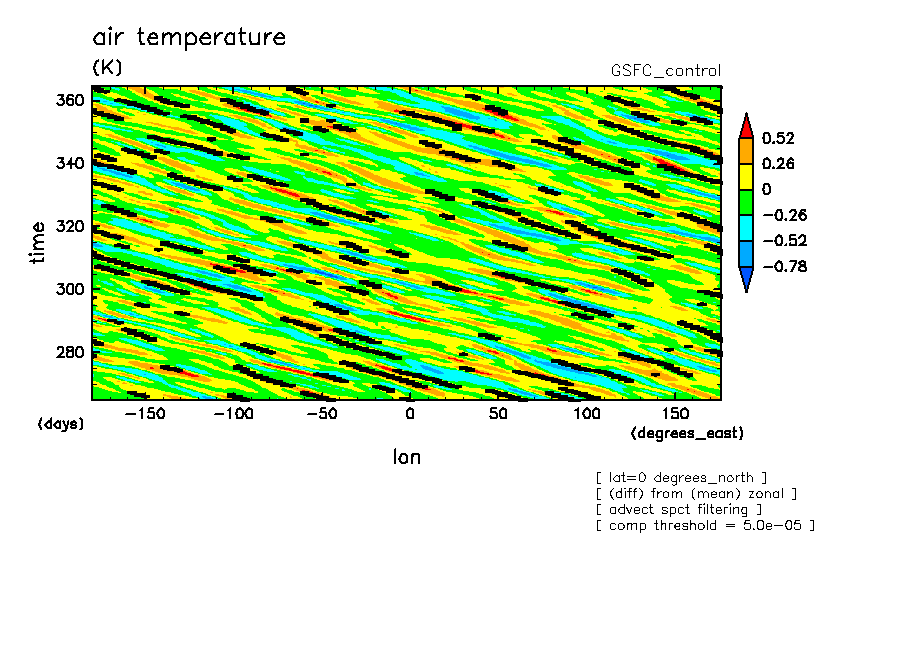 air temperature
(K)
GSFC_control

360
340
320
300
280
time
(days)

−150 −100 −50 0 50 100 150
(degrees_east)
lon

0.52
0.26
0
−0.26
−0.52
−0.78

[ lat=0 degrees_north ]
[ (diff) from (mean) zonal ]
[ advect spct filtering ]
[ comp threshold = 5.0e−05 ]